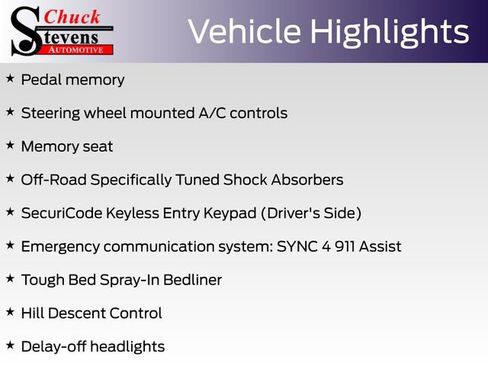 Chuck Stevens AUTOMOTIVE

Vehicle Highlights

★ Pedal memory

★ Steering wheel mounted A/C controls

★ Memory seat

★ Off-Road Specifically Tuned Shock Absorbers

★ SecuriCode Keyless Entry Keypad (Driver's Side)

★ Emergency communication system: SYNC 4 911 Assist

★ Tough Bed Spray-In Bedliner

★ Hill Descent Control

★ Delay-off headlights